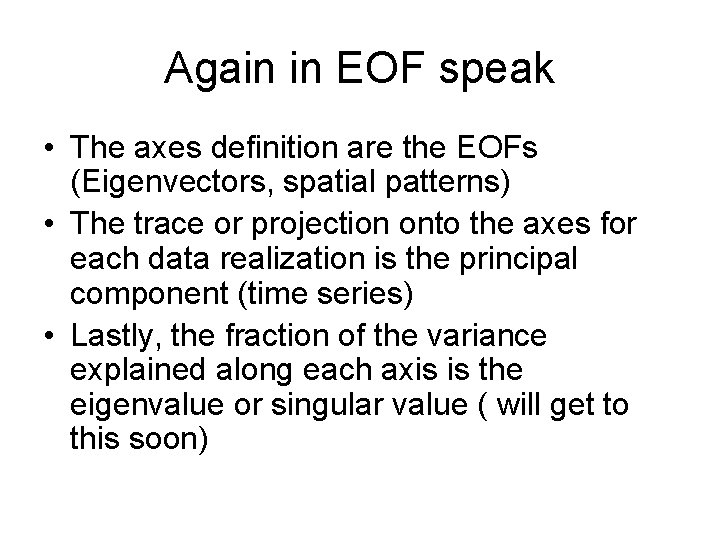 Again in EOF speak

• The axes definition are the EOFs (Eigenvectors, spatial patterns)
• The trace or projection onto the axes for each data realization is the principal component (time series)
• Lastly, the fraction of the variance explained along each axis is the eigenvalue or singular value ( will get to this soon)